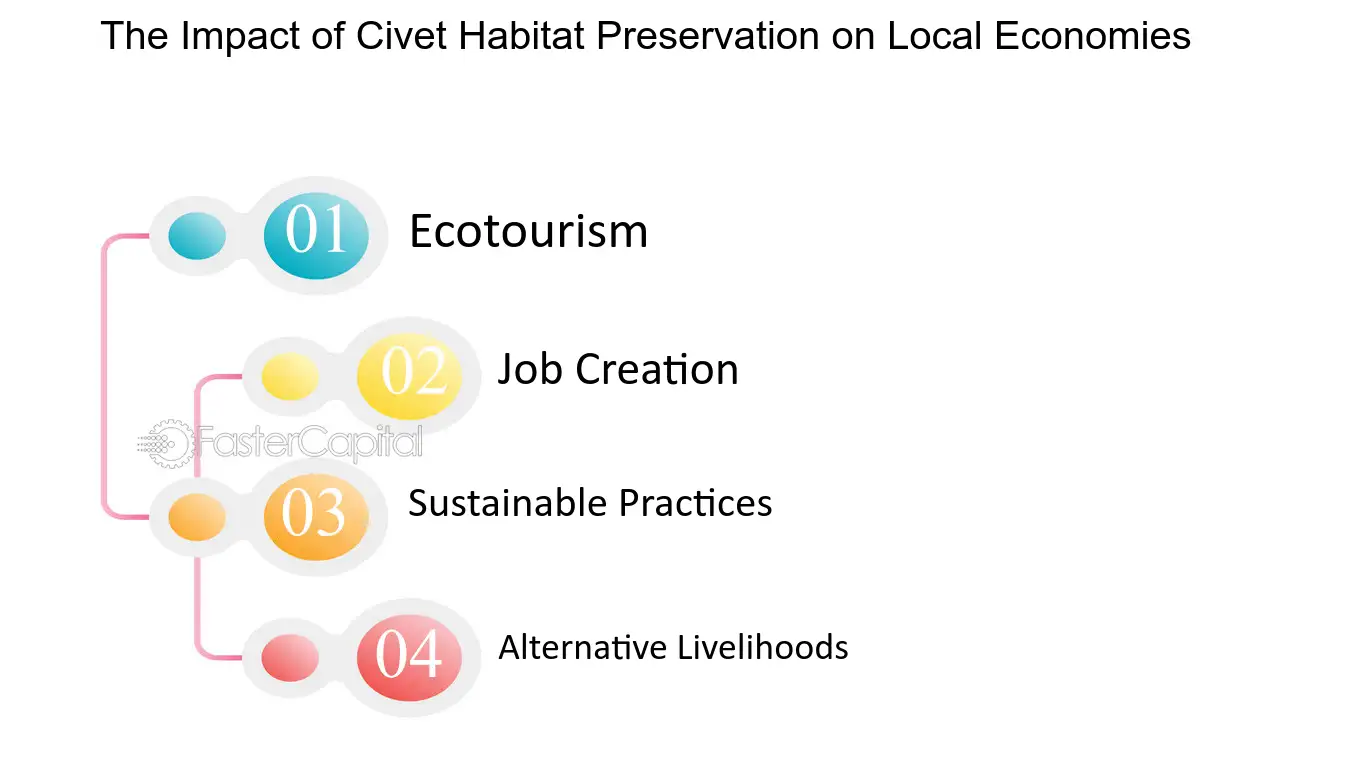 The Impact of Civet Habitat Preservation on Local Economies

01 Ecotourism

02 Job Creation

FasterCapital

03 Sustainable Practices

04 Alternative Livelihoods